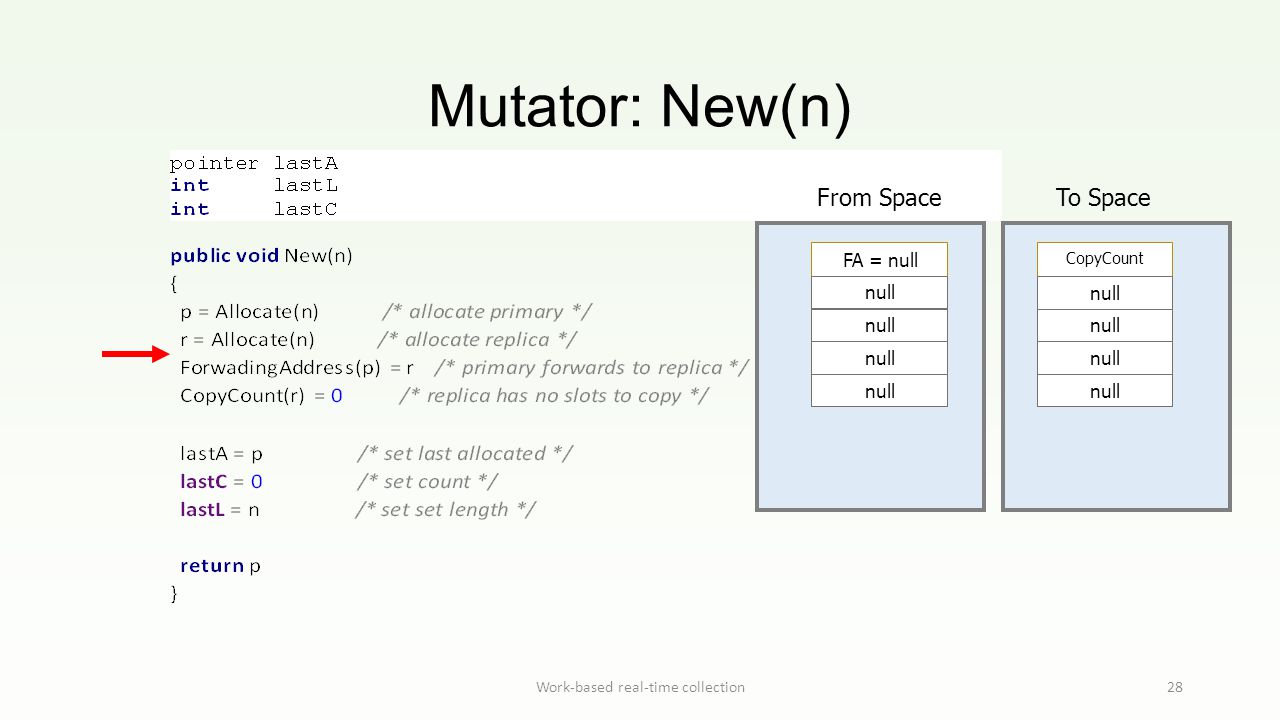 Mutator: New(n)

pointer lastA
int lastL
int lastC

public void New(n)
{
p = Allocate(n) /* allocate primary */
r = Allocate(n) /* allocate replica */
ForwadingAddress(p) = r /* primary forwards to replica */
CopyCount(r) = 0 /* replica has no slots to copy */

lastA = p /* set last allocated */
lastC = 0 /* set count */
lastL = n /* set set length */

return p
}

From Space

FA = null
null
null
null
null

To Space

CopyCount
null
null
null
null

Work-based real-time collection

28